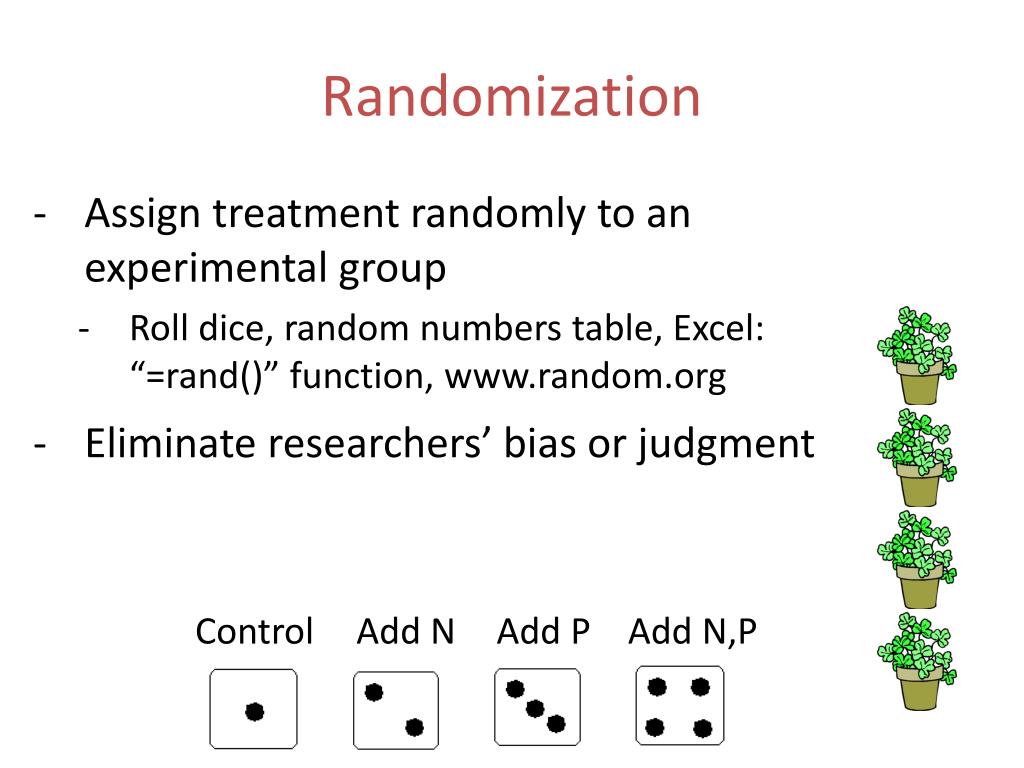 Randomization

- Assign treatment randomly to an experimental group
  - Roll dice, random numbers table, Excel: “=rand()” function, www.random.org
- Eliminate researchers’ bias or judgment

Control Add N Add P Add N,P